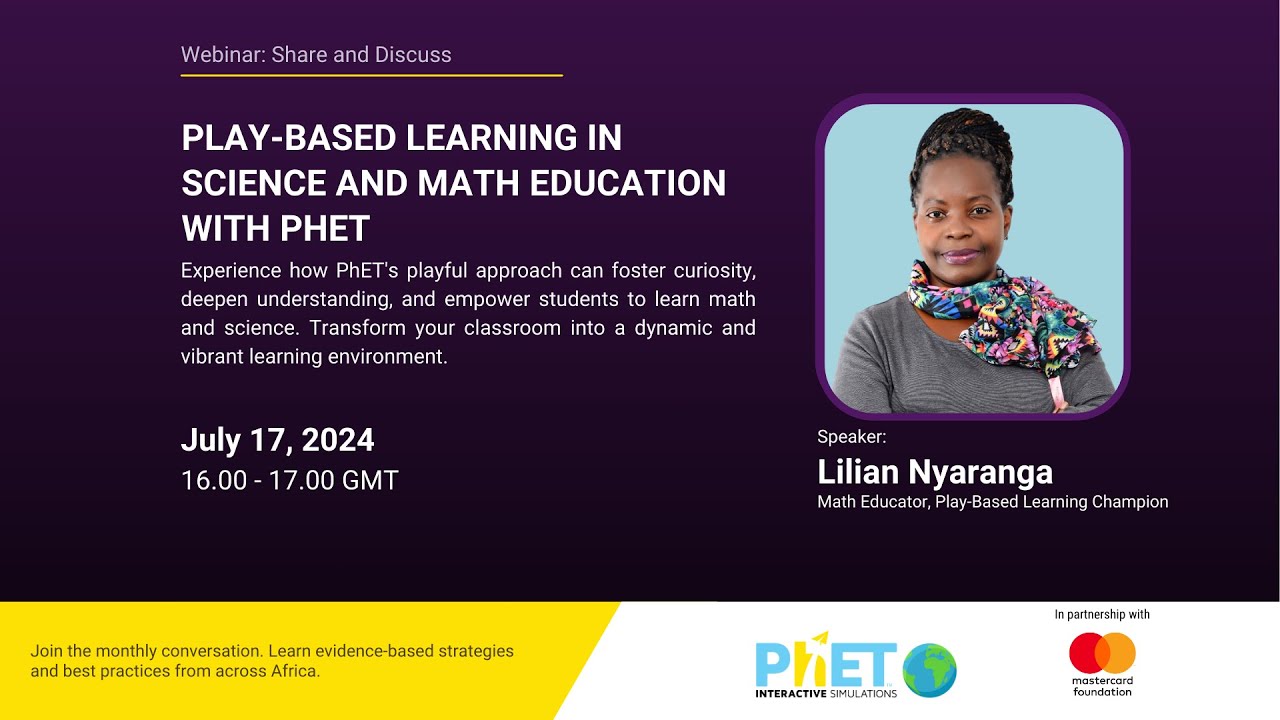 Webinar: Share and Discuss

PLAY-BASED LEARNING IN SCIENCE AND MATH EDUCATION WITH PHET

Experience how PhET's playful approach can foster curiosity, deepen understanding, and empower students to learn math and science. Transform your classroom into a dynamic and vibrant learning environment.

July 17, 2024
16.00 - 17.00 GMT

Speaker:
Lilian Nyaranga
Math Educator, Play-Based Learning Champion

Join the monthly conversation. Learn evidence-based strategies and best practices from across Africa.

PhET
INTERACTIVE SIMULATIONS

In partnership with
mastercard foundation